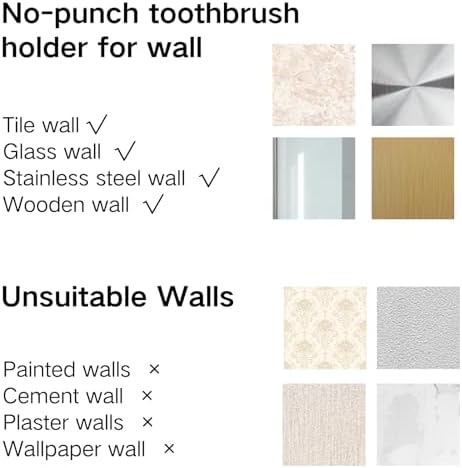 No-punch toothbrush holder for wall

Tile wall √
Glass wall √
Stainless steel wall √
Wooden wall √

Unsuitable Walls

Painted walls ×
Cement wall ×
Plaster walls ×
Wallpaper wall ×